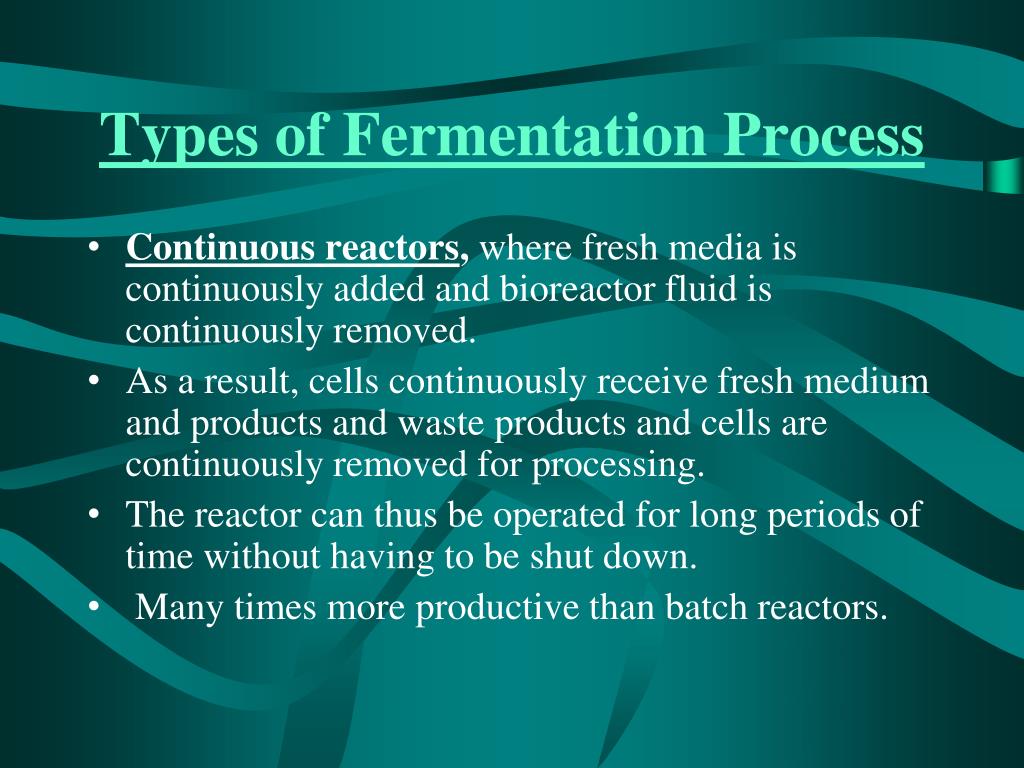 Types of Fermentation Process

• Continuous reactors, where fresh media is continuously added and bioreactor fluid is continuously removed.
• As a result, cells continuously receive fresh medium and products and waste products and cells are continuously removed for processing.
• The reactor can thus be operated for long periods of time without having to be shut down.
• Many times more productive than batch reactors.